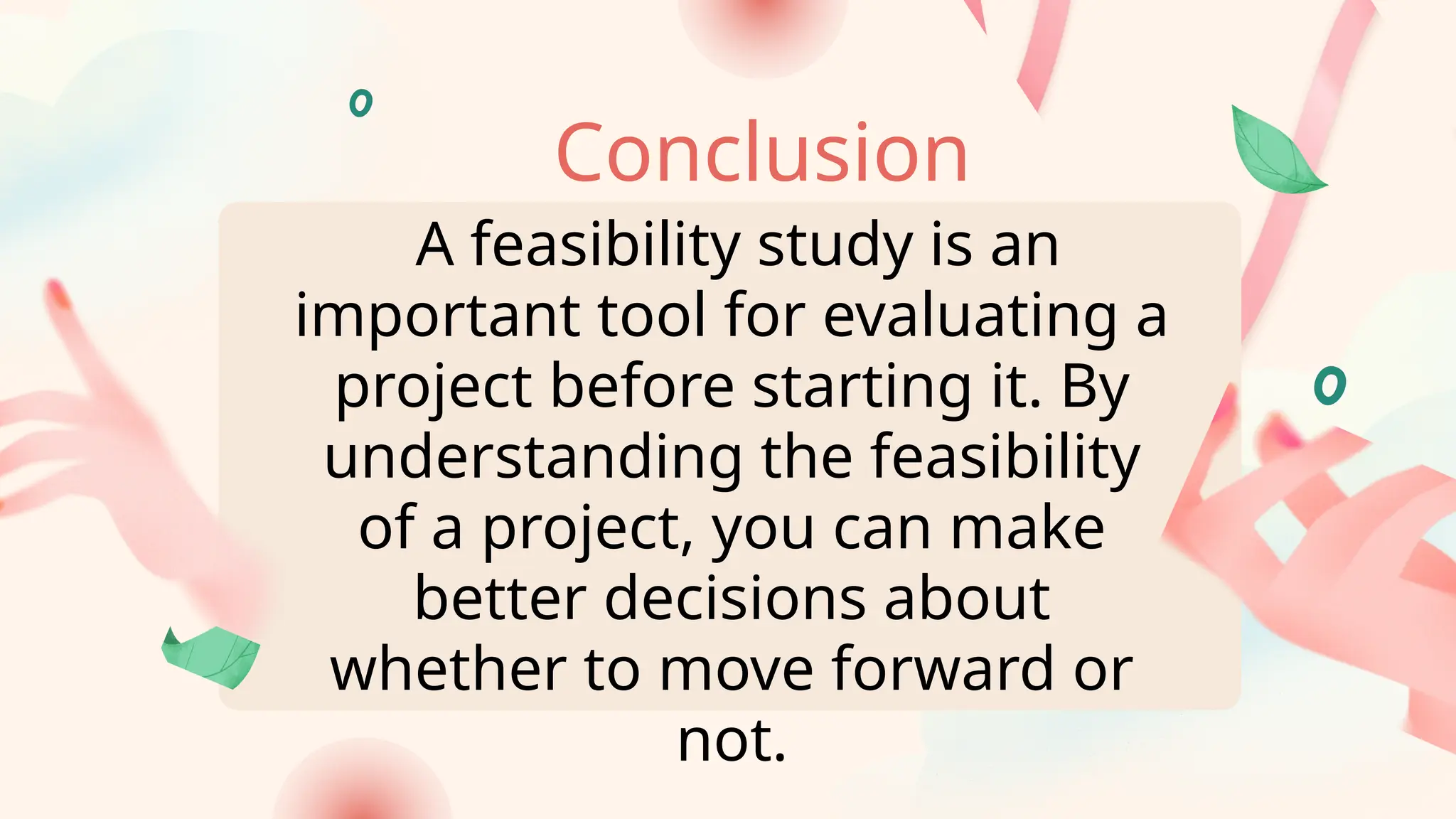 Conclusion

A feasibility study is an important tool for evaluating a project before starting it. By understanding the feasibility of a project, you can make better decisions about whether to move forward or not.